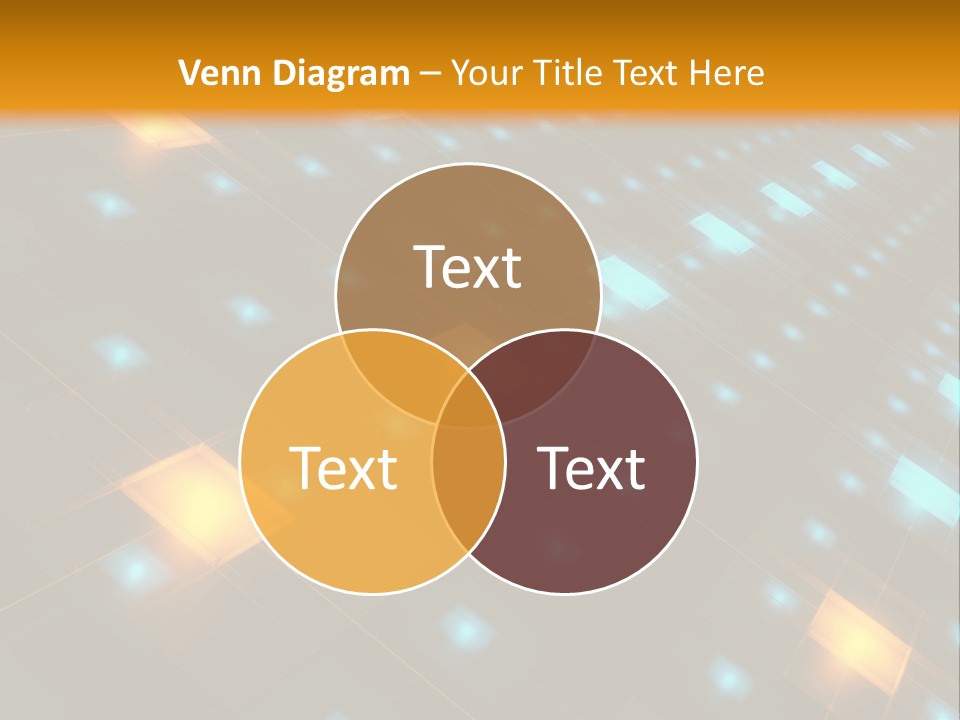 Venn Diagram – Your Title Text Here

Text

Text

Text